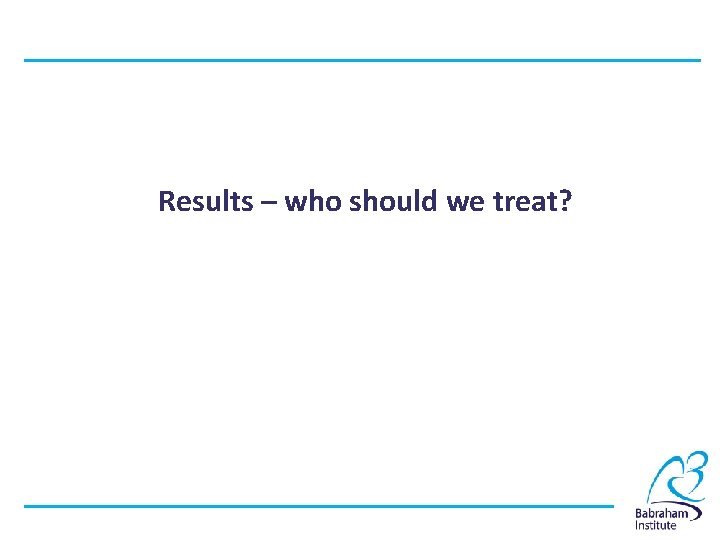 Results – who should we treat?

Babraham Institute